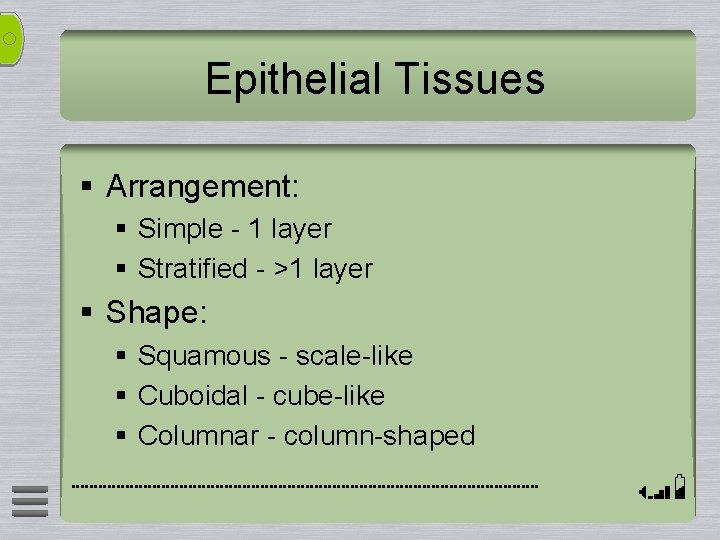 Epithelial Tissues

▪ Arrangement:
  ▪ Simple - 1 layer
  ▪ Stratified - >1 layer
▪ Shape:
  ▪ Squamous - scale-like
  ▪ Cuboidal - cube-like
  ▪ Columnar - column-shaped